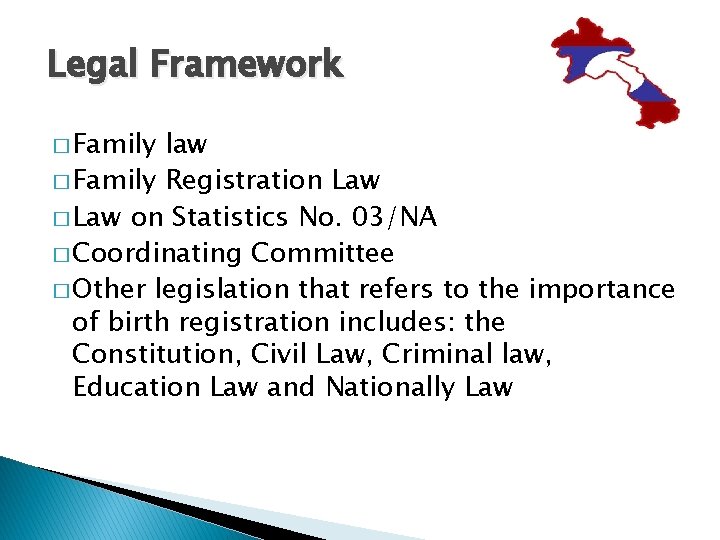 Legal Framework

□ Family law
□ Family Registration Law
□ Law on Statistics No. 03/NA
□ Coordinating Committee
□ Other legislation that refers to the importance of birth registration includes: the Constitution, Civil Law, Criminal law, Education Law and Nationally Law